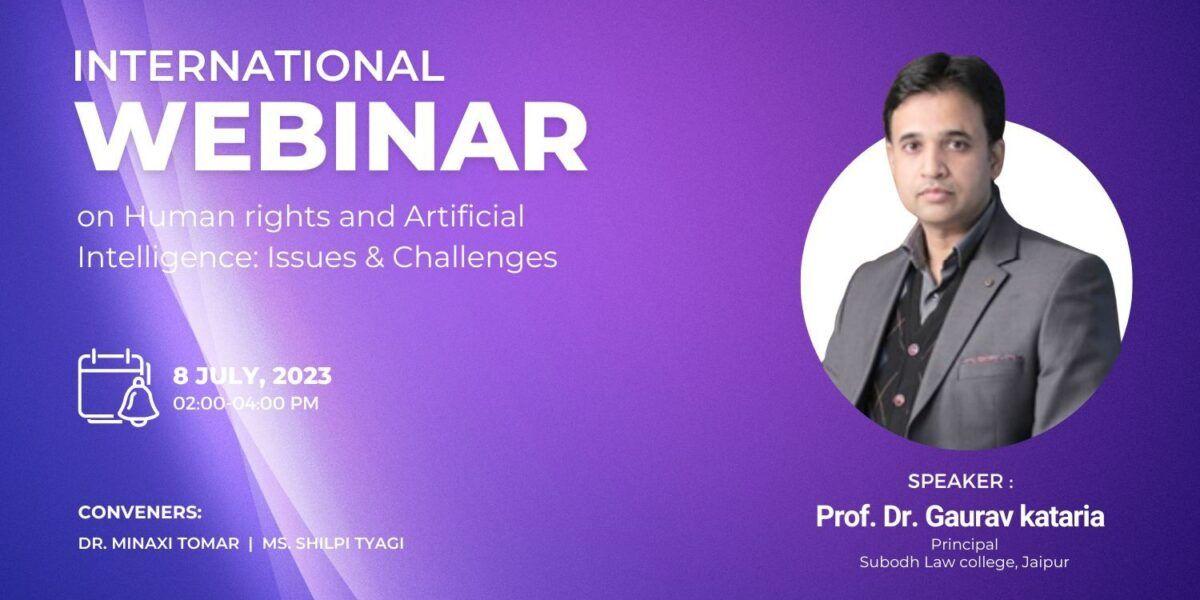 INTERNATIONAL
WEBINAR
on Human rights and Artificial Intelligence: Issues & Challenges

8 JULY, 2023
02:00-04:00 PM

CONVENERS:
DR. MINAXI TOMAR | MS. SHILPI TYAGI

SPEAKER :
Prof. Dr. Gaurav kataria
Principal
Subodh Law college, Jaipur